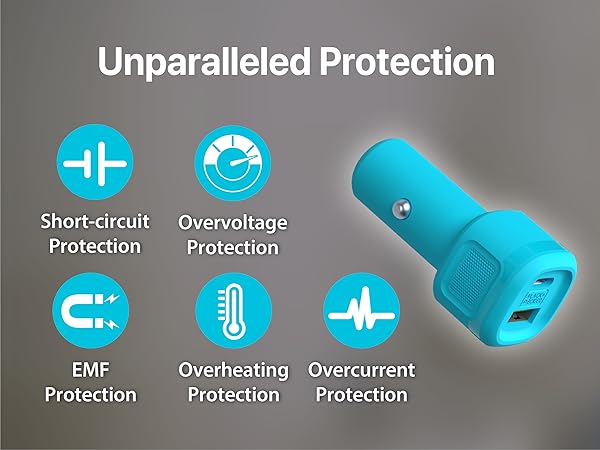 Unparalleled Protection

Short-circuit Protection

Overvoltage Protection

EMF Protection

Overheating Protection

Overcurrent Protection